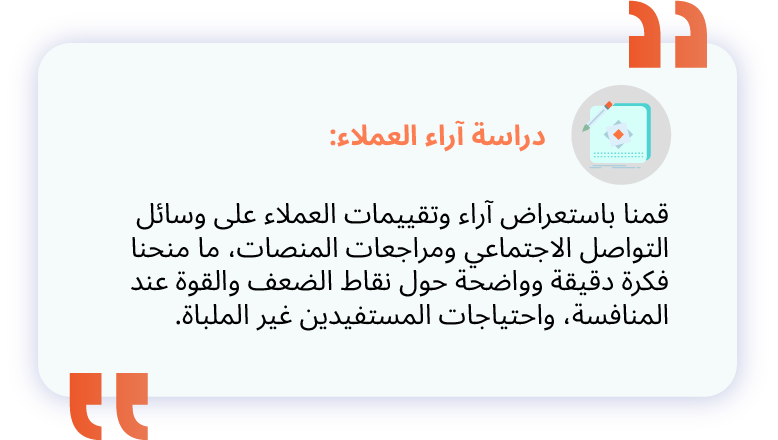 دراسة آراء العملاء:

قمنا باستعراض آراء وتقييمات العملاء على وسائل التواصل الاجتماعي ومراجعات المنصات، ما منحنا فكرة دقيقة وواضحة حول نقاط الضعف والقوة عند المنافسة، واحتياجات المستفيدين غير الملباة.